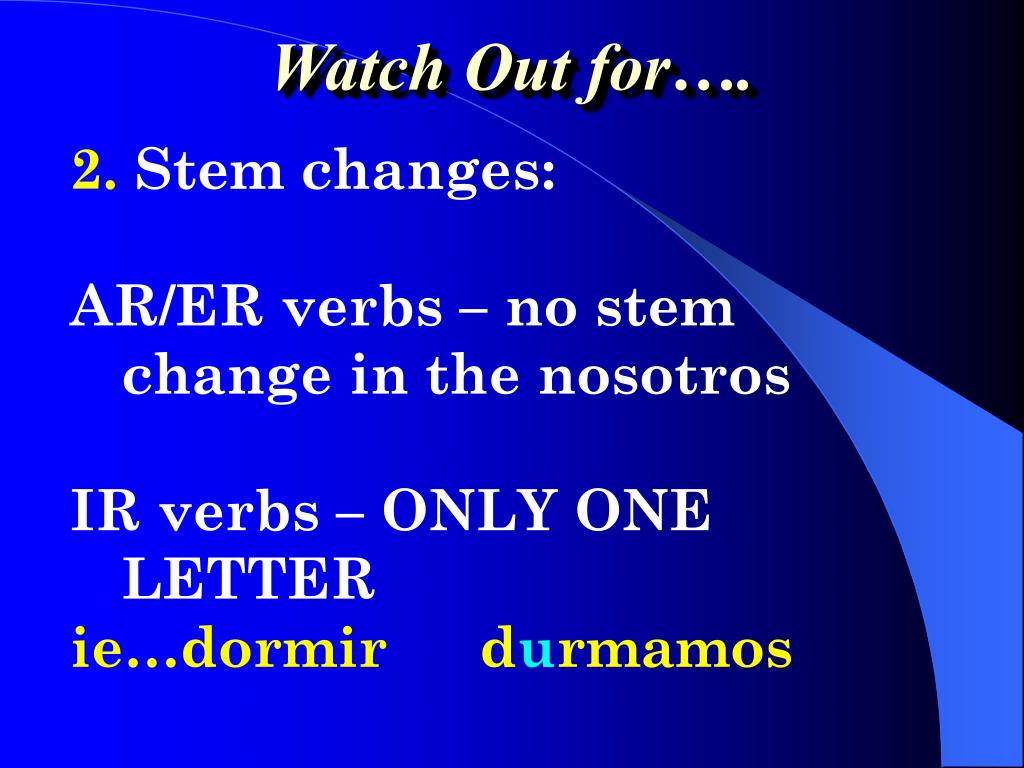 Watch Out for….

2. Stem changes:

AR/ER verbs – no stem change in the nosotros

IR verbs – ONLY ONE LETTER
ie…dormir durmamos